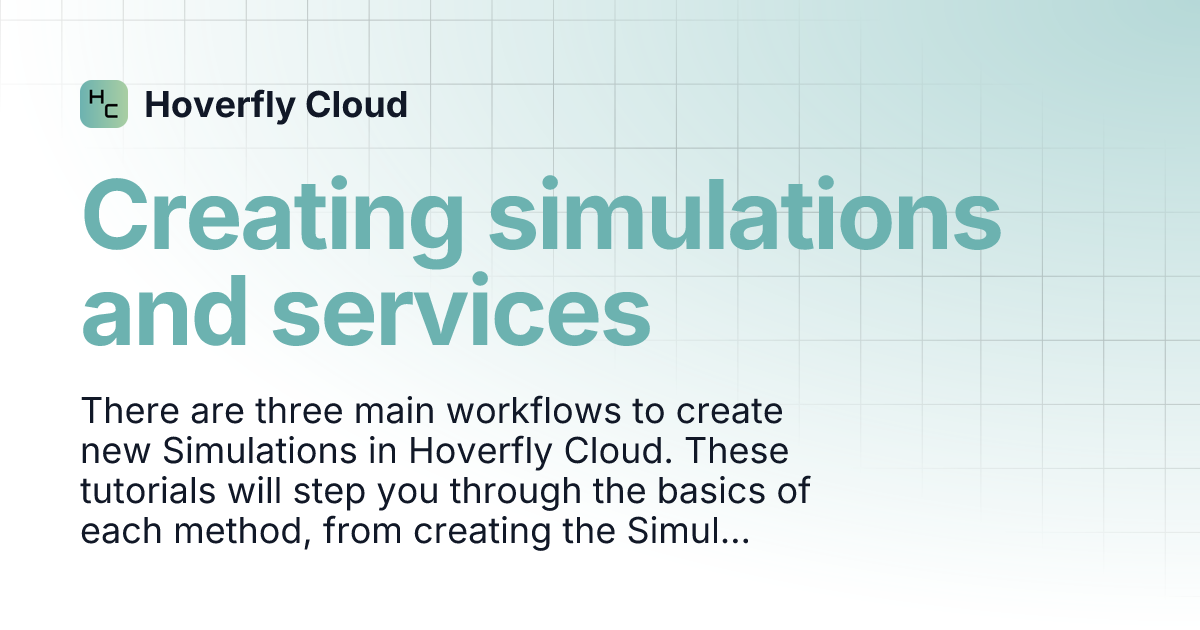 HC Hoverfly Cloud

Creating simulations and services

There are three main workflows to create new Simulations in Hoverfly Cloud. These tutorials will step you through the basics of each method, from creating the Simul...